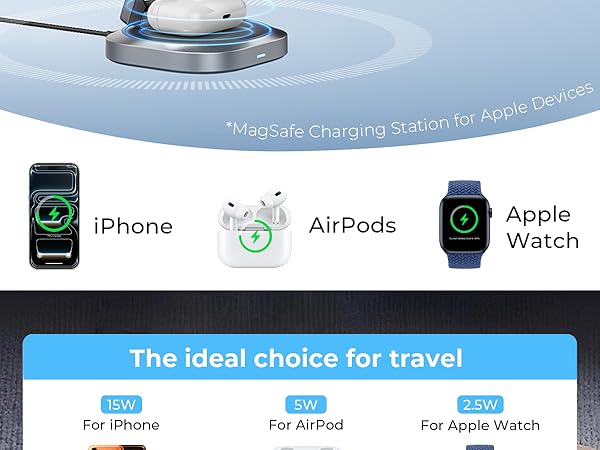 *MagSafe Charging Station for Apple Devices

iPhone

AirPods

Apple Watch

The ideal choice for travel

15W
For iPhone

5W
For AirPod

2.5W
For Apple Watch